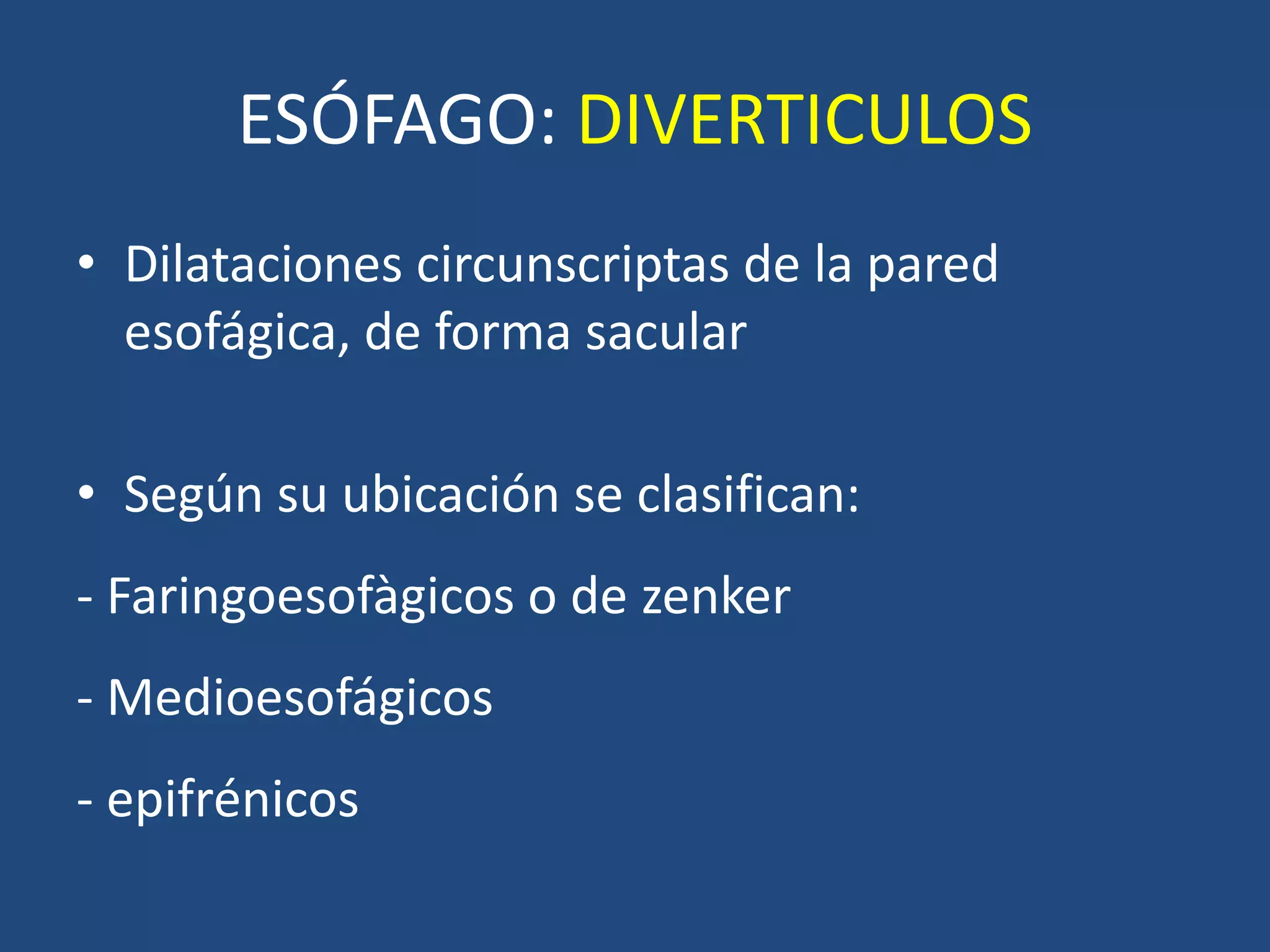 ESÓFAGO: DIVERTICULOS

• Dilataciones circunscriptas de la pared esofágica, de forma sacular

• Según su ubicación se clasifican:

- Faringoesofàgicos o de zenker

- Medioesofágicos

- epifrénicos